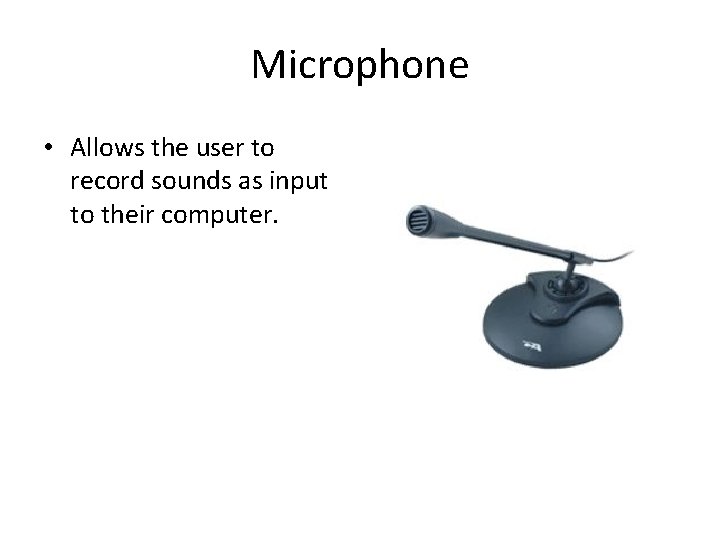 Microphone

• Allows the user to record sounds as input to their computer.